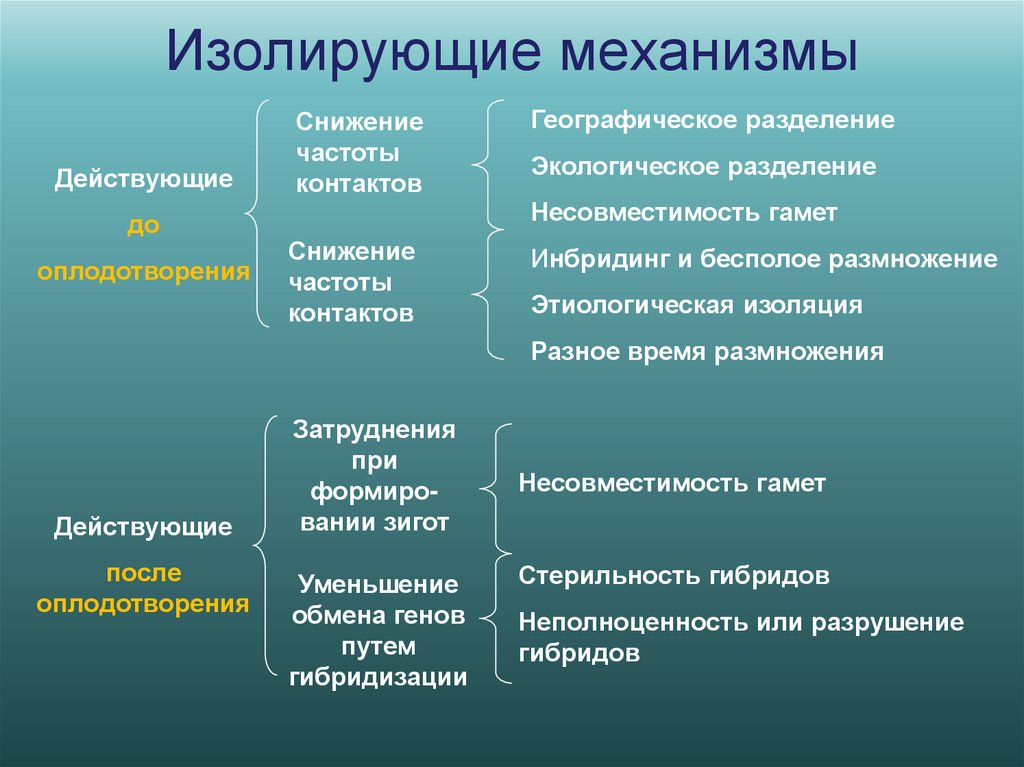 Изолирующие механизмы

Действующие
до
оплодотворения

Снижение частоты контактов

Снижение частоты контактов

Географическое разделение

Экологическое разделение

Несовместимость гамет

Инбридинг и бесполое размножение

Этиологическая изоляция

Разное время размножения

Действующие
после
оплодотворения

Затруднения при формировании зигот

Уменьшение обмена генов путем гибридизации

Несовместимость гамет

Стерильность гибридов

Неполноценность или разрушение гибридов